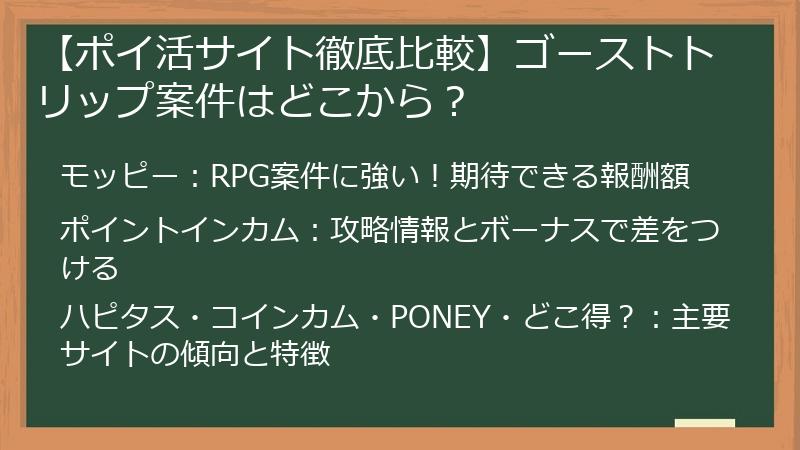 【ポイ活サイト徹底比較】ゴーストトリップ案件はどこから？

モッピー：RPG案件に強い！期待できる報酬額

ポイントインカム：攻略情報とボーナスで差をつける

ハピタス・コインカム・PONEY・どこ得？：主要サイトの傾向と特徴